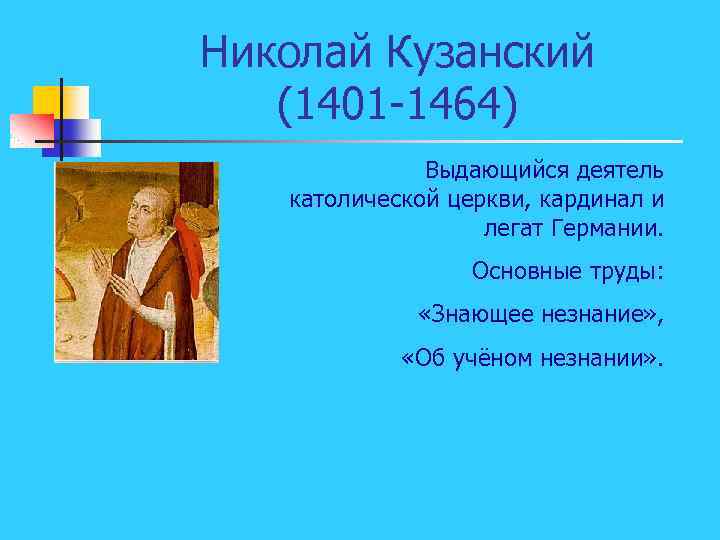 Николай Кузанский (1401-1464)

Выдающийся деятель католической церкви, кардинал и легат Германии.

Основные труды:

«Знающее незнание»,

«Об учёном незнании».